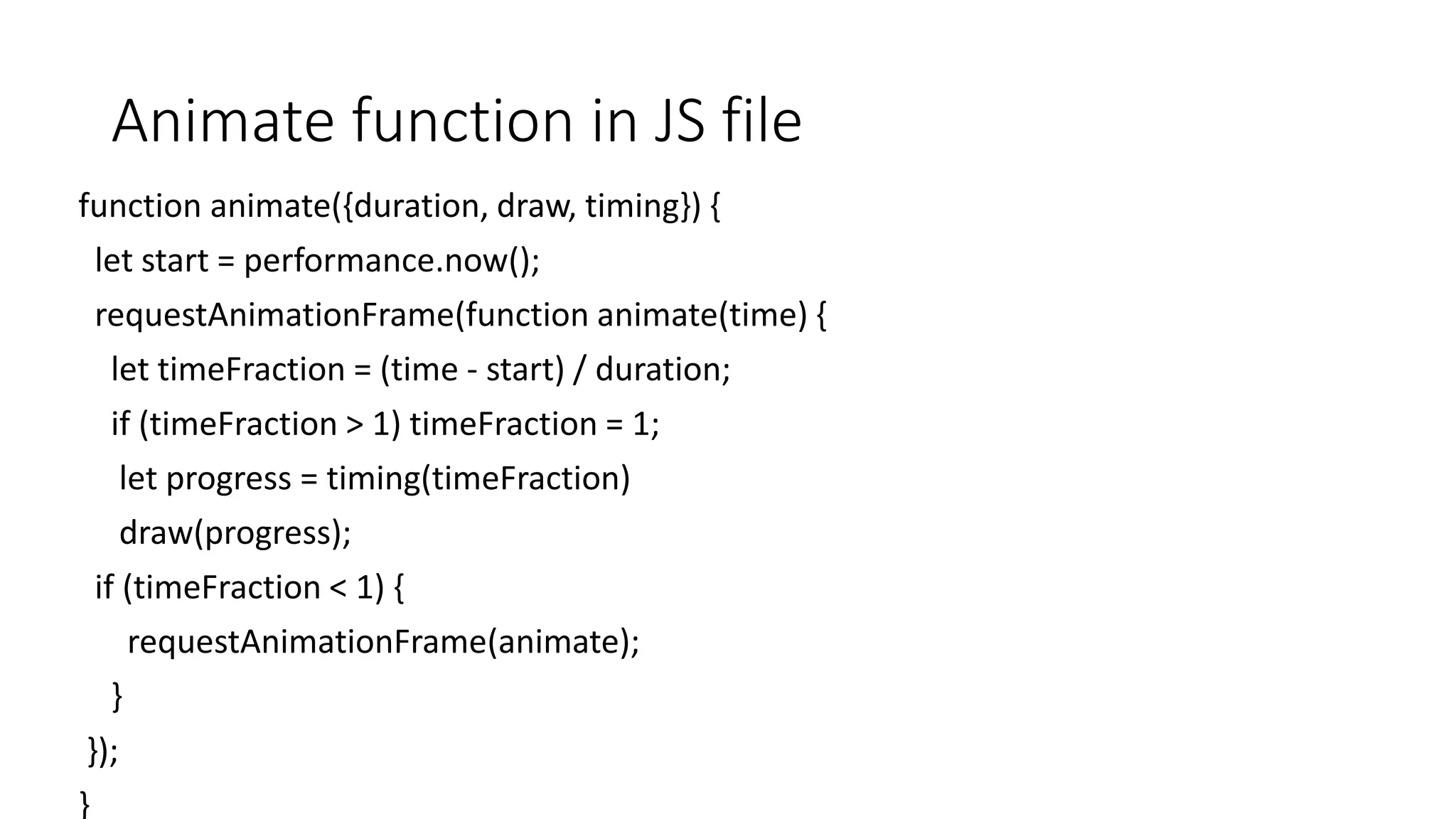 Animate function in JS file

function animate({duration, draw, timing}) {
  let start = performance.now();
  requestAnimationFrame(function animate(time) {
    let timeFraction = (time - start) / duration;
    if (timeFraction > 1) timeFraction = 1;
     let progress = timing(timeFraction)
     draw(progress);
  if (timeFraction < 1) {
      requestAnimationFrame(animate);
    }
 });
}